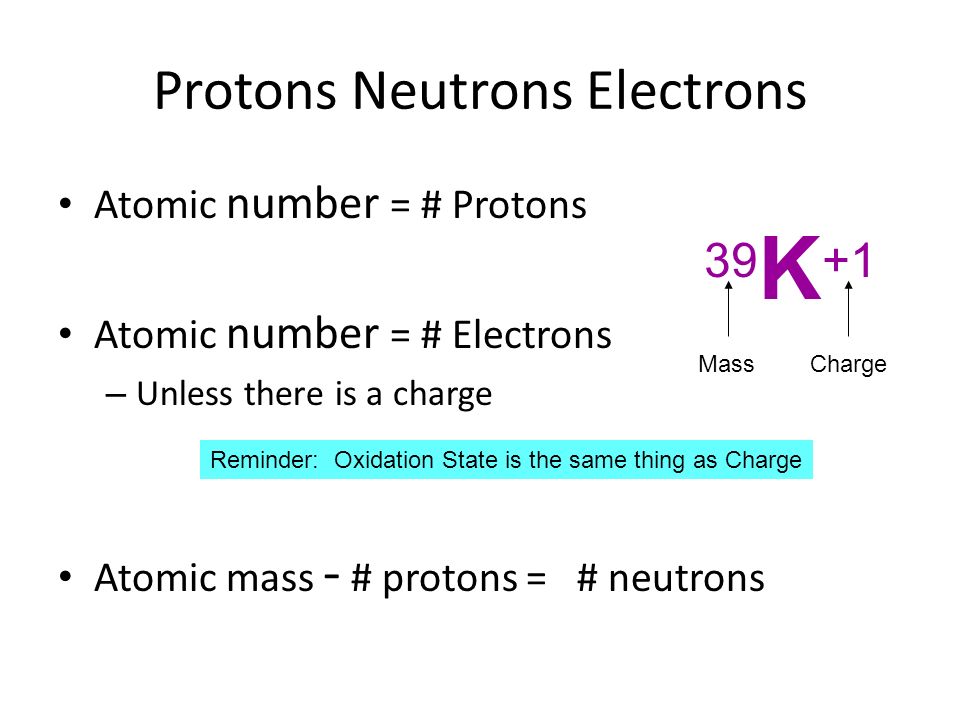 Protons Neutrons Electrons

• Atomic number = # Protons

• Atomic number = # Electrons
– Unless there is a charge

$^{39}K^{+1}$

Mass Charge

Reminder: Oxidation State is the same thing as Charge

• Atomic mass - # protons = # neutrons